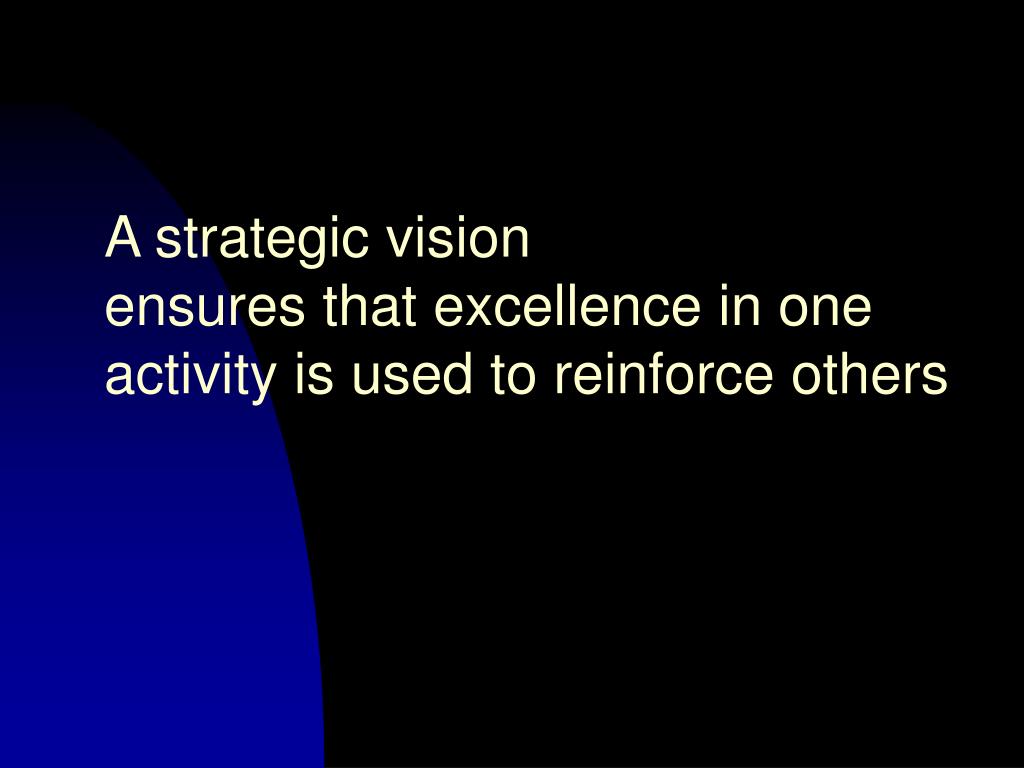 A strategic vision
ensures that excellence in one activity is used to reinforce others